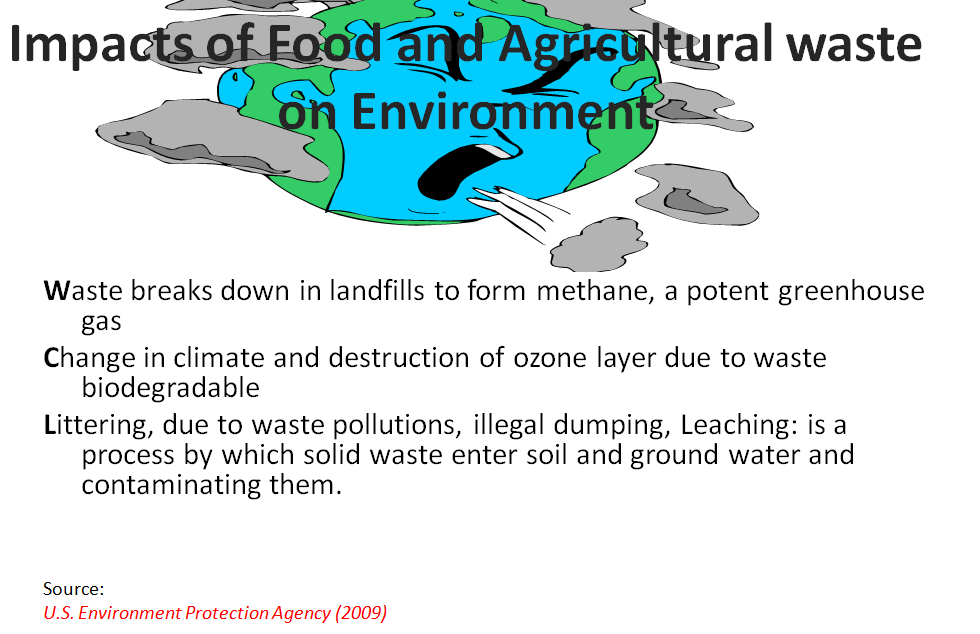 Impacts of Food and Agricultural waste on Environment

Waste breaks down in landfills to form methane, a potent greenhouse gas

Change in climate and destruction of ozone layer due to waste biodegradable

Littering, due to waste pollutions, illegal dumping, Leaching: is a process by which solid waste enter soil and ground water and contaminating them.

Source:
U.S. Environment Protection Agency (2009)